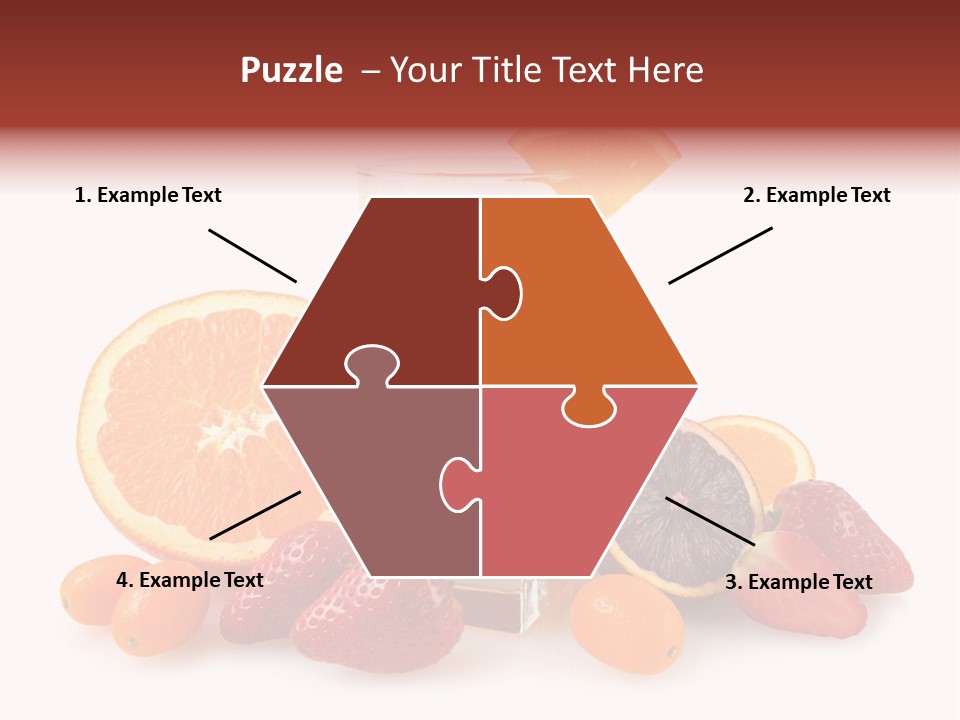 Puzzle – Your Title Text Here

1. Example Text

2. Example Text

4. Example Text

3. Example Text